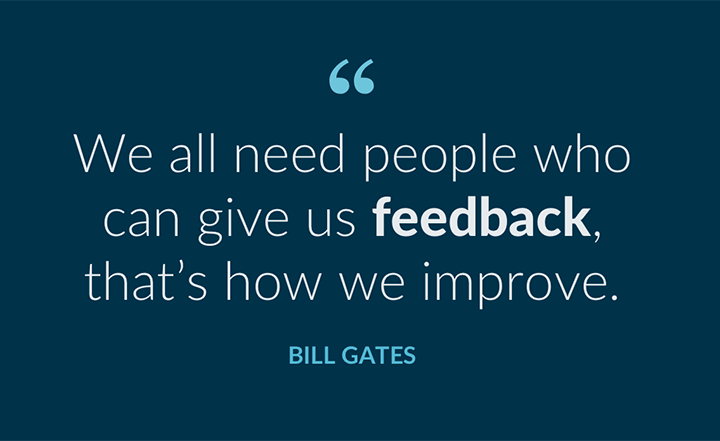 “

We all need people who can give us feedback, that’s how we improve.

BILL GATES